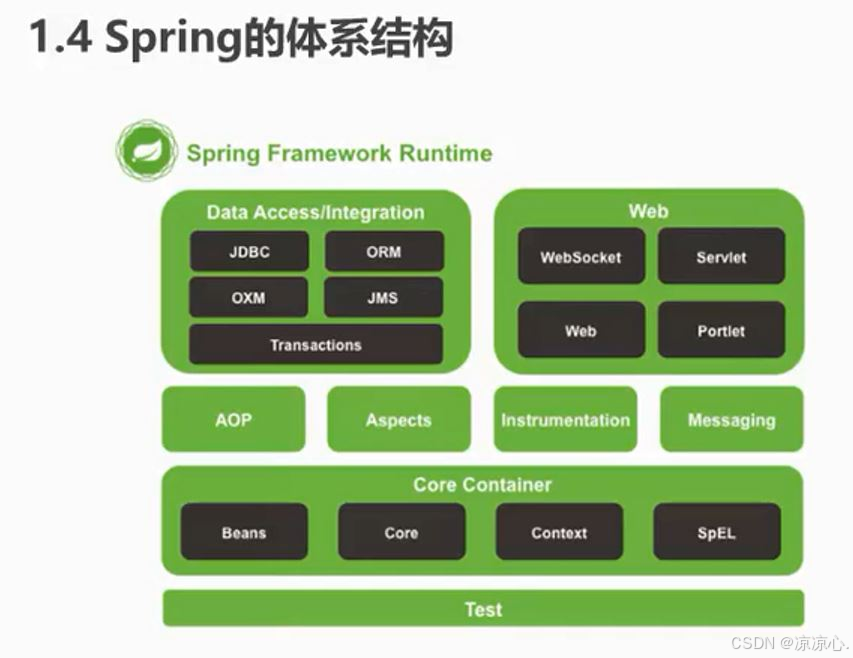 1.4 Spring的体系结构

Spring Framework Runtime

Data Access/Integration

JDBC

ORM

OXM

JMS

Transactions

Web

WebSocket

Servlet

Web

Portlet

AOP

Aspects

Instrumentation

Messaging

Core Container

Beans

Core

Context

SpEL

Test

CSDN @凉凉心.